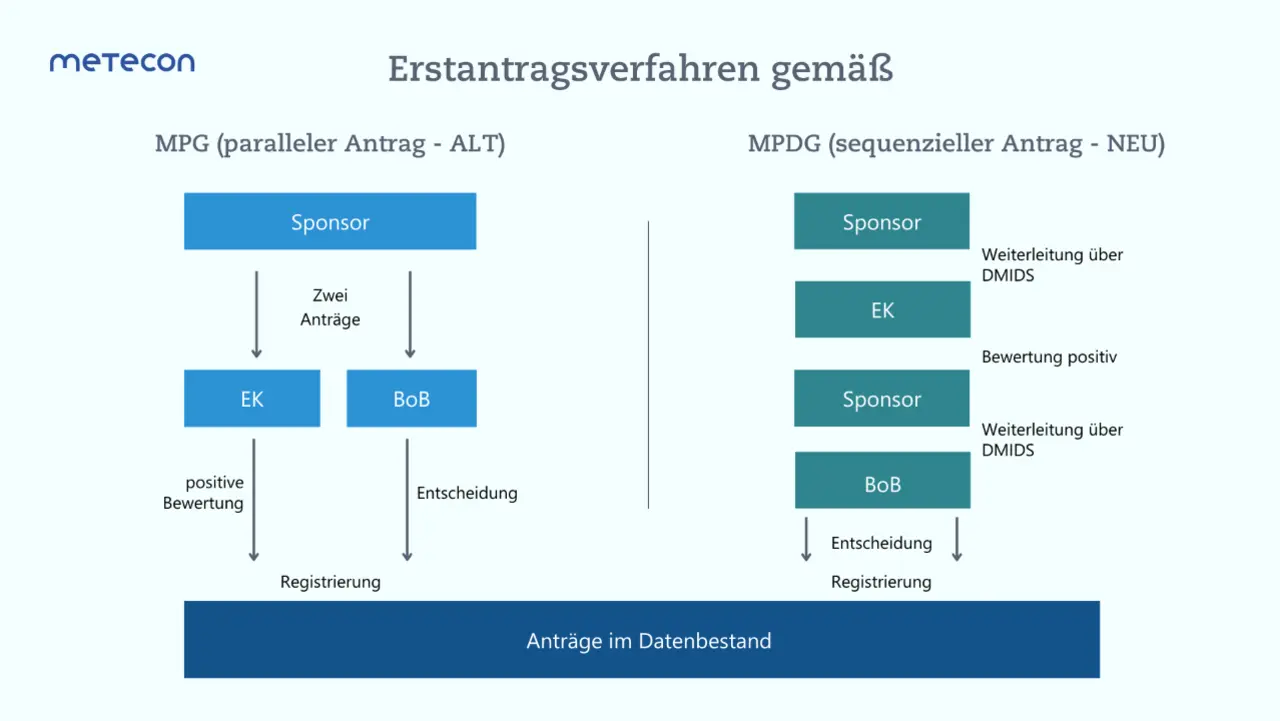 metecon

Erstantragsverfahren gemäß

MPG (paralleler Antrag - ALT)

Sponsor

Zwei Anträge

EK

BoB

positive Bewertung

Entscheidung

Registrierung

MPDG (sequenzieller Antrag - NEU)

Sponsor

Weiterleitung über DMIDS

EK

Bewertung positiv

Sponsor

Weiterleitung über DMIDS

BoB

Entscheidung

Registrierung

Anträge im Datenbestand